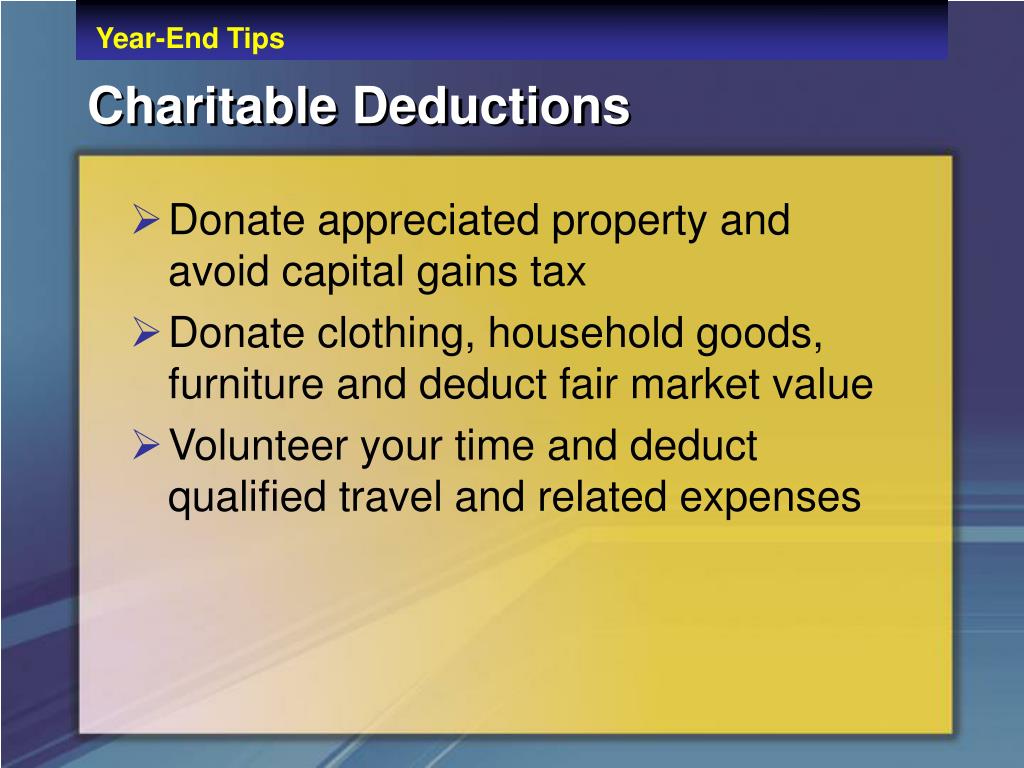 Year-End Tips

Charitable Deductions

➢ Donate appreciated property and avoid capital gains tax
➢ Donate clothing, household goods, furniture and deduct fair market value
➢ Volunteer your time and deduct qualified travel and related expenses